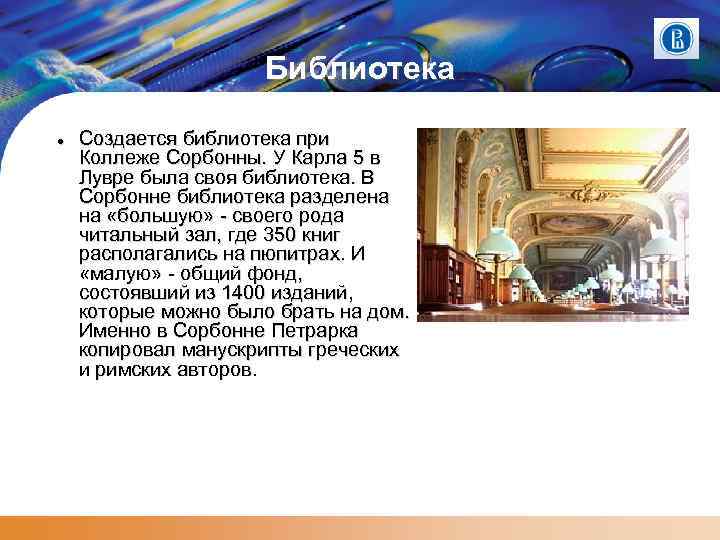 Библиотека

• Создается библиотека при Коллеже Сорбонны. У Карла 5 в Лувре была своя библиотека. В Сорбонне библиотека разделена на «большую» - своего рода читальный зал, где 350 книг располагались на пюпитрах. И «малую» - общий фонд, состоявший из 1400 изданий, которые можно было брать на дом. Именно в Сорбонне Петрарка копировал манускрипты греческих и римских авторов.